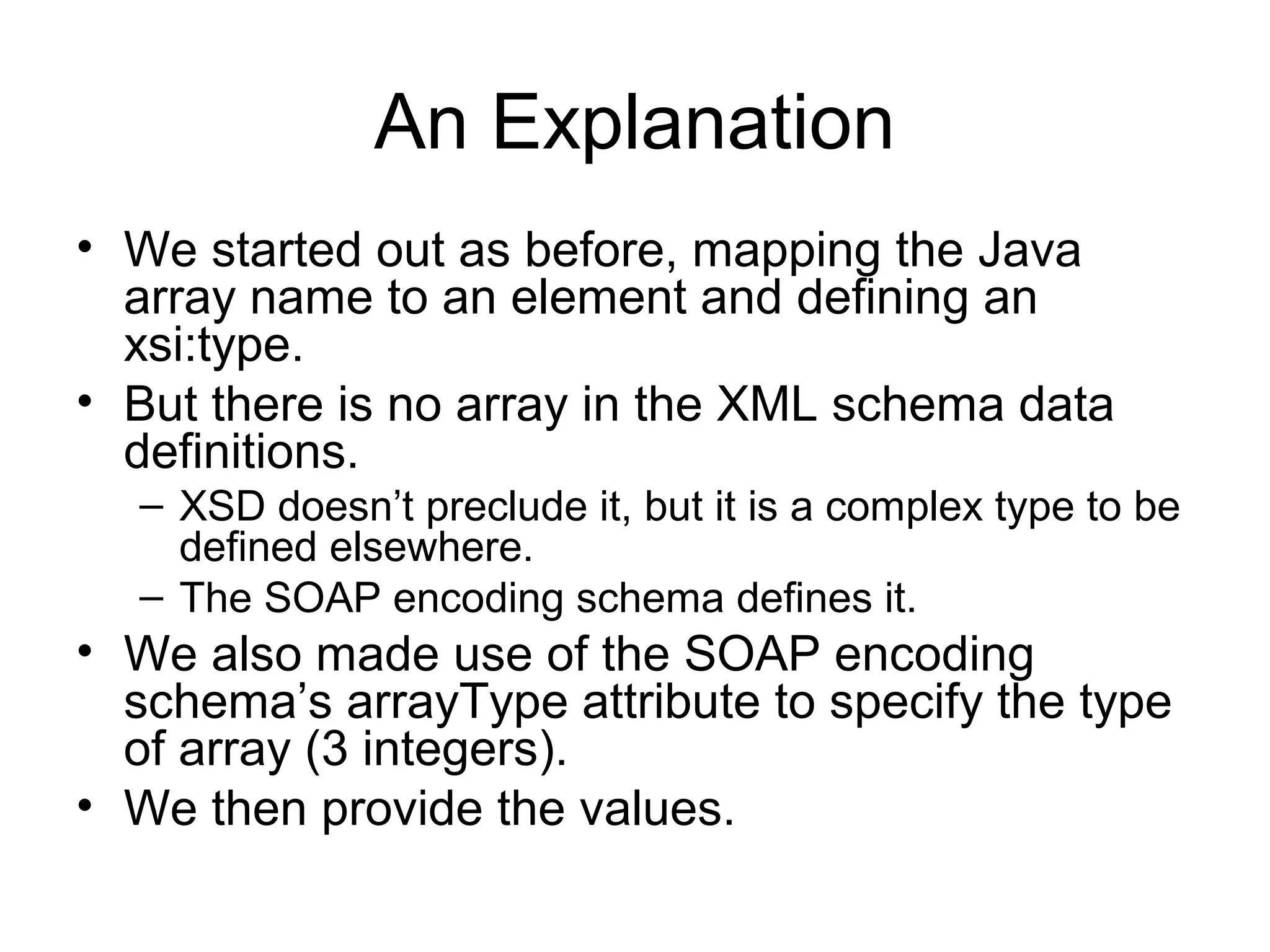 An Explanation

• We started out as before, mapping the Java array name to an element and defining an xsi:type.
• But there is no array in the XML schema data definitions.
 – XSD doesn’t preclude it, but it is a complex type to be defined elsewhere.
 – The SOAP encoding schema defines it.
• We also made use of the SOAP encoding schema’s arrayType attribute to specify the type of array (3 integers).
• We then provide the values.